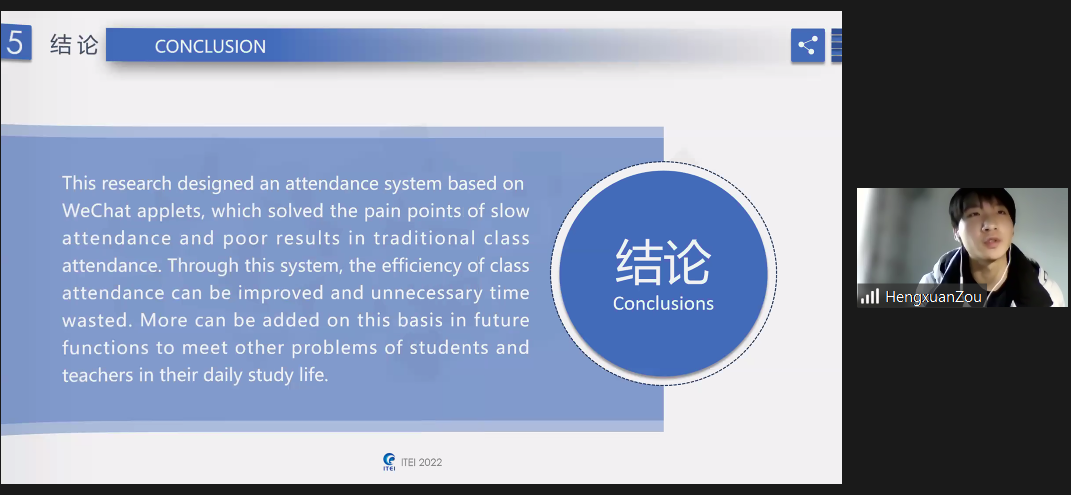 5 结论 CONCLUSION

This research designed an attendance system based on WeChat applets, which solved the pain points of slow attendance and poor results in traditional class attendance. Through this system, the efficiency of class attendance can be improved and unnecessary time wasted. More can be added on this basis in future functions to meet other problems of students and teachers in their daily study life.

结论
Conclusions

ITEI ITEI 2022

HengxuanZou